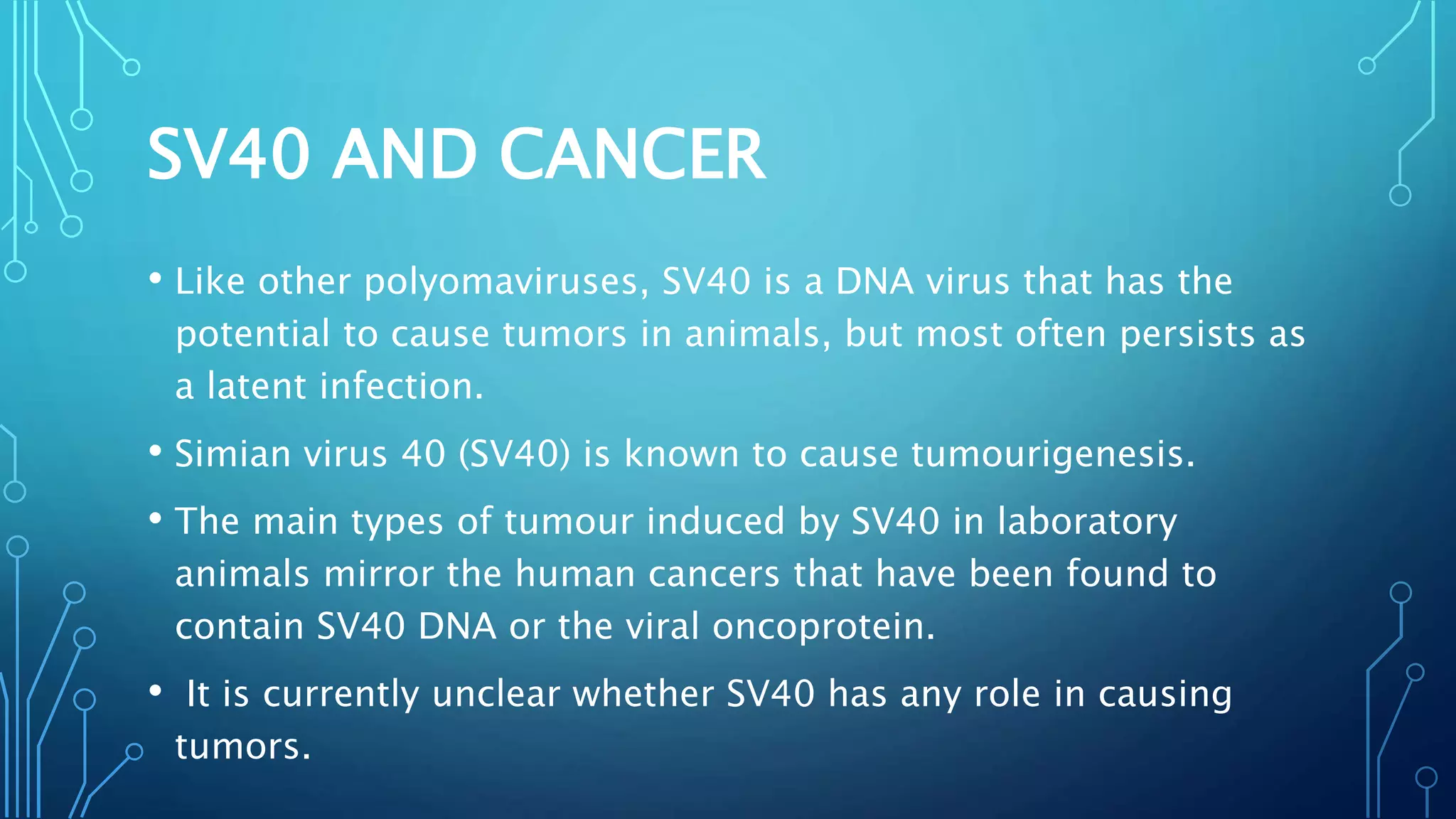 SV40 AND CANCER

• Like other polyomaviruses, SV40 is a DNA virus that has the potential to cause tumors in animals, but most often persists as a latent infection.

• Simian virus 40 (SV40) is known to cause tumourigenesis.

• The main types of tumour induced by SV40 in laboratory animals mirror the human cancers that have been found to contain SV40 DNA or the viral oncoprotein.

• It is currently unclear whether SV40 has any role in causing tumors.